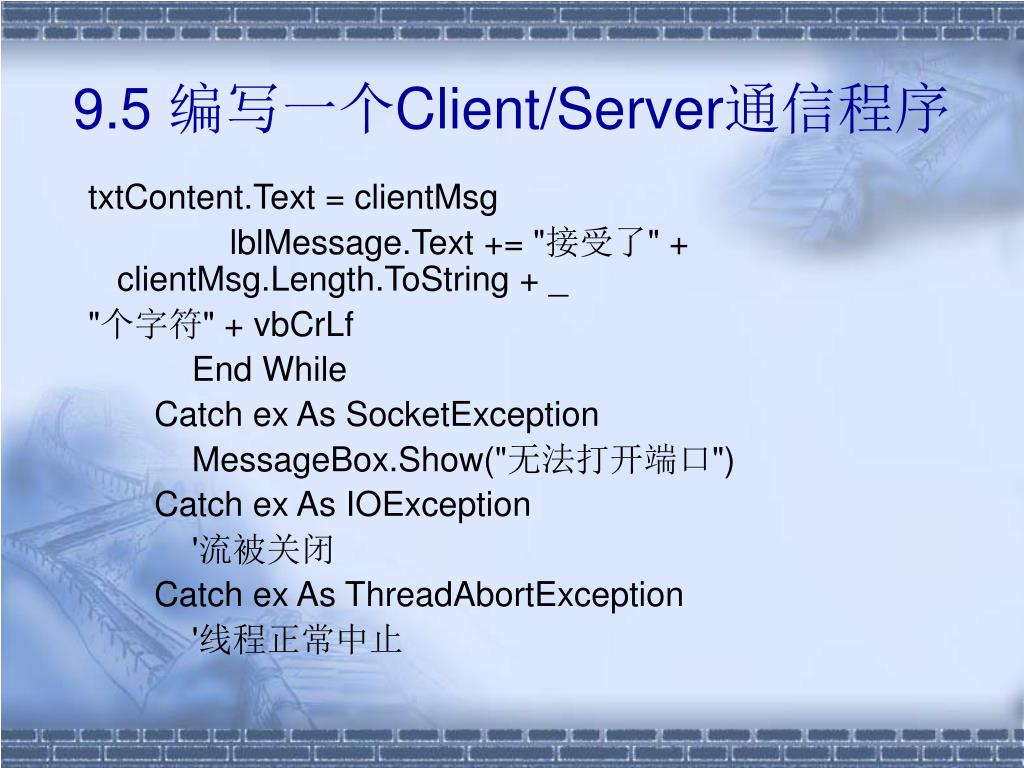 9.5 编写一个Client/Server通信程序

txtContent.Text = clientMsg
lblMessage.Text += "接受了" + clientMsg.Length.ToString + _
"个字符" + vbCrLf
End While
Catch ex As SocketException
MessageBox.Show("无法打开端口")
Catch ex As IOException
'流被关闭
Catch ex As ThreadAbortException
'线程正常中止